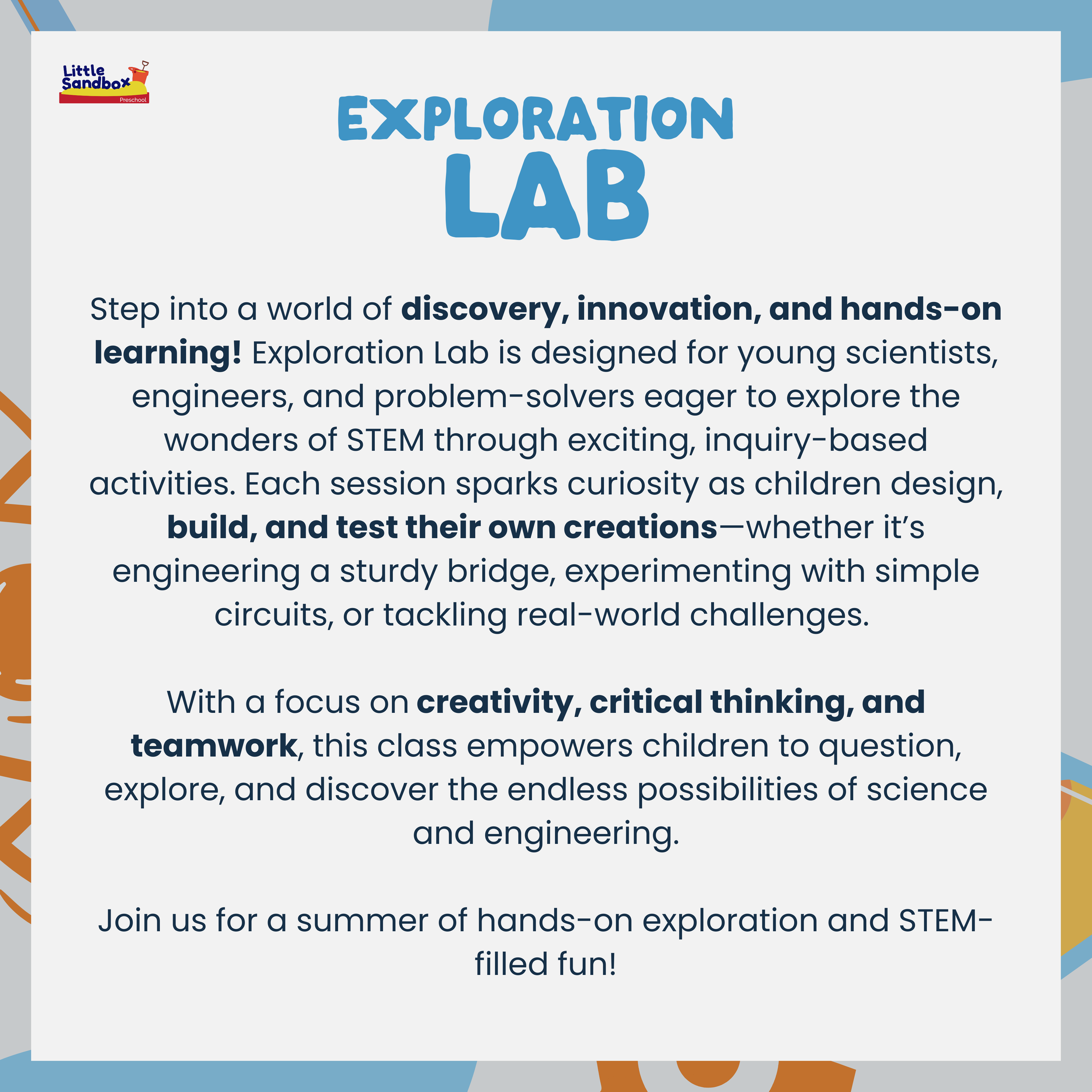 Little Sandbox Preschool

EXPLORATION LAB

Step into a world of discovery, innovation, and hands-on learning! Exploration Lab is designed for young scientists, engineers, and problem-solvers eager to explore the wonders of STEM through exciting, inquiry-based activities. Each session sparks curiosity as children design, build, and test their own creations—whether it's engineering a sturdy bridge, experimenting with simple circuits, or tackling real-world challenges.

With a focus on creativity, critical thinking, and teamwork, this class empowers children to question, explore, and discover the endless possibilities of science and engineering.

Join us for a summer of hands-on exploration and STEM-filled fun!